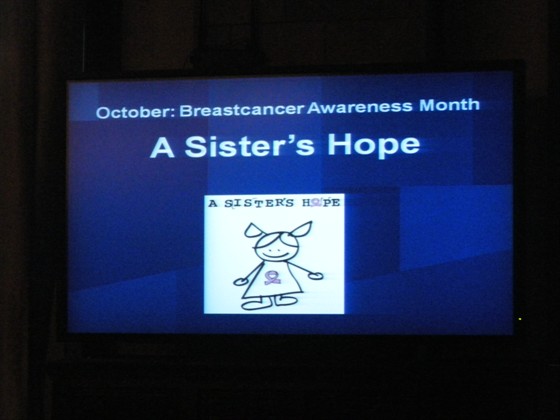 October: Breastcancer Awareness Month

A Sister's Hope

A SISTER'S HOPE